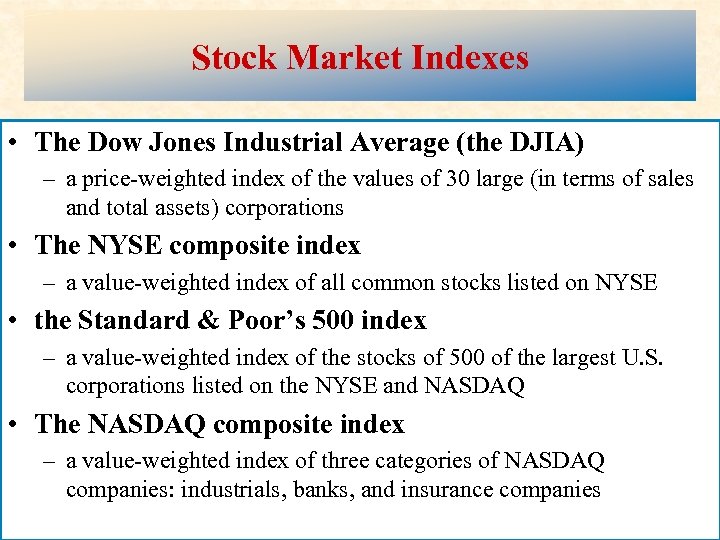 Stock Market Indexes

• The Dow Jones Industrial Average (the DJIA)
– a price-weighted index of the values of 30 large (in terms of sales and total assets) corporations

• The NYSE composite index
– a value-weighted index of all common stocks listed on NYSE

• the Standard & Poor's 500 index
– a value-weighted index of the stocks of 500 of the largest U.S. corporations listed on the NYSE and NASDAQ

• The NASDAQ composite index
– a value-weighted index of three categories of NASDAQ companies: industrials, banks, and insurance companies